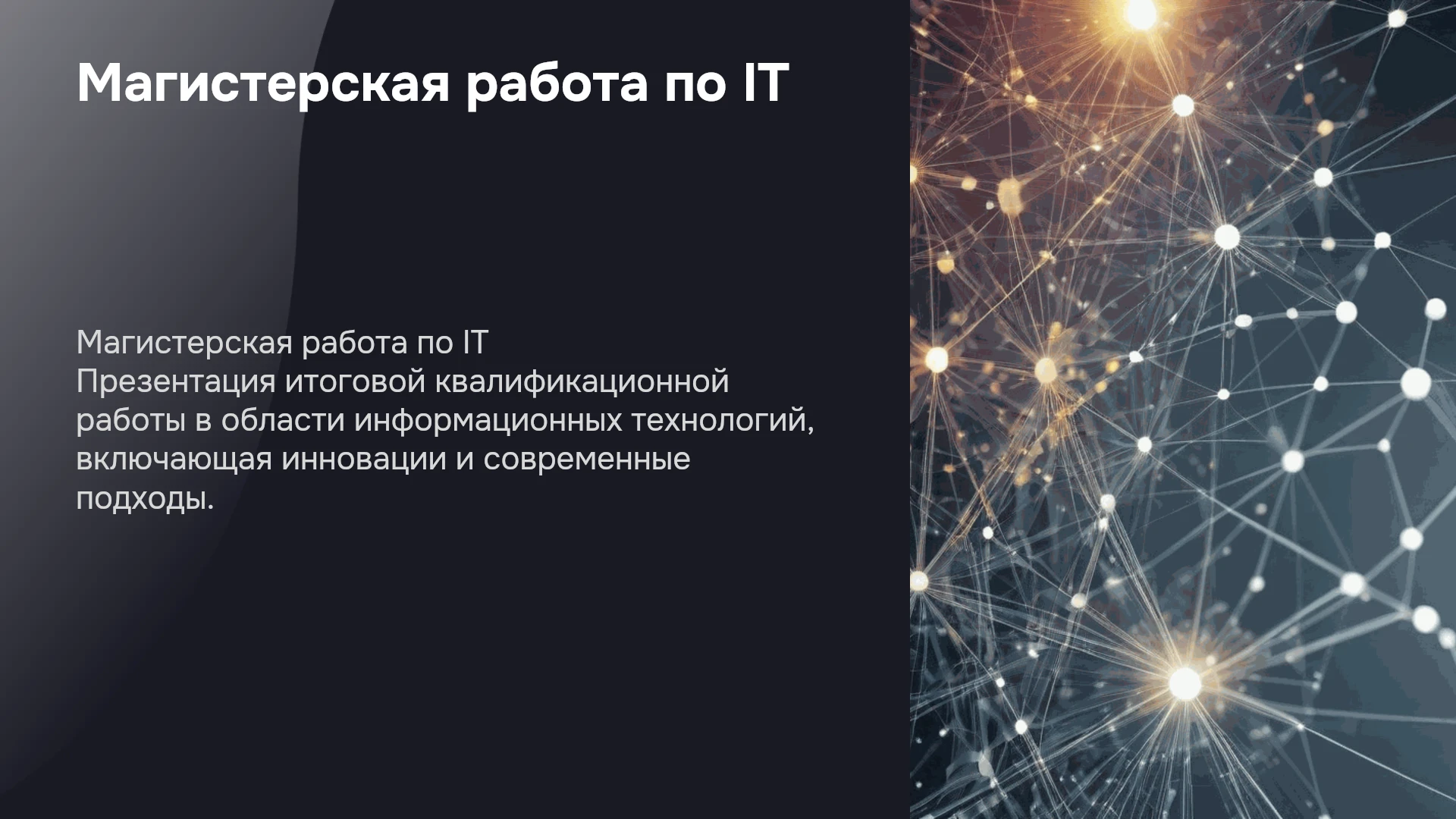 Магистерская работа по IT

Магистерская работа по IT
Презентация итоговой квалификационной работы в области информационных технологий, включающая инновации и современные подходы.